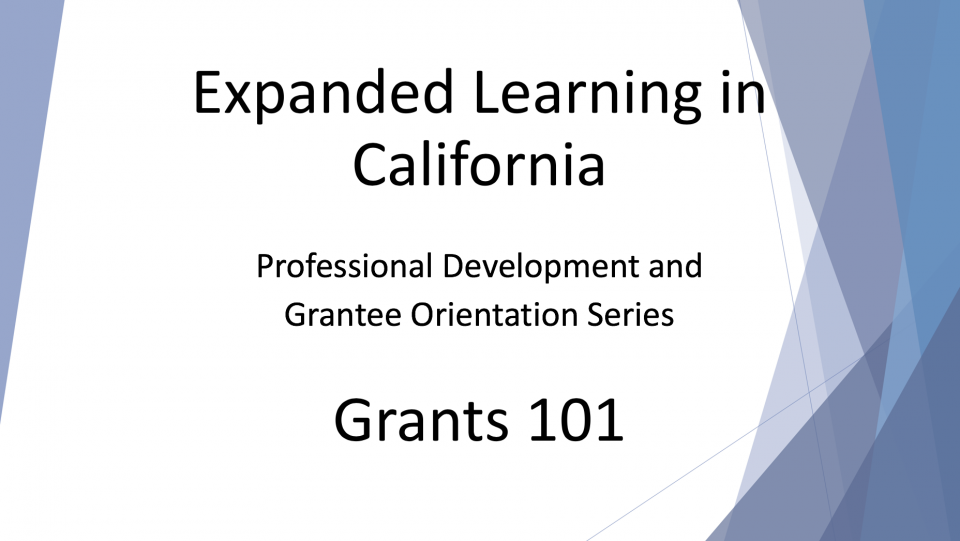 Expanded Learning in California

Professional Development and Grantee Orientation Series

Grants 101